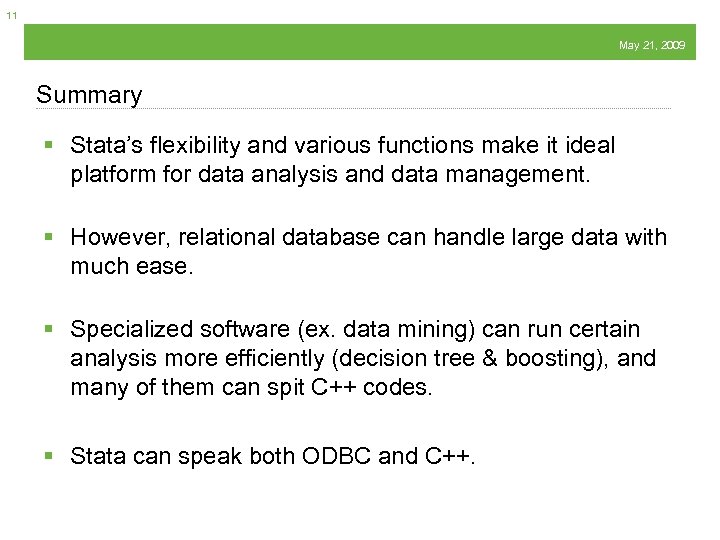 11

May 21, 2009

Summary

▪ Stata's flexibility and various functions make it ideal platform for data analysis and data management.

▪ However, relational database can handle large data with much ease.

▪ Specialized software (ex. data mining) can run certain analysis more efficiently (decision tree & boosting), and many of them can spit C++ codes.

▪ Stata can speak both ODBC and C++.